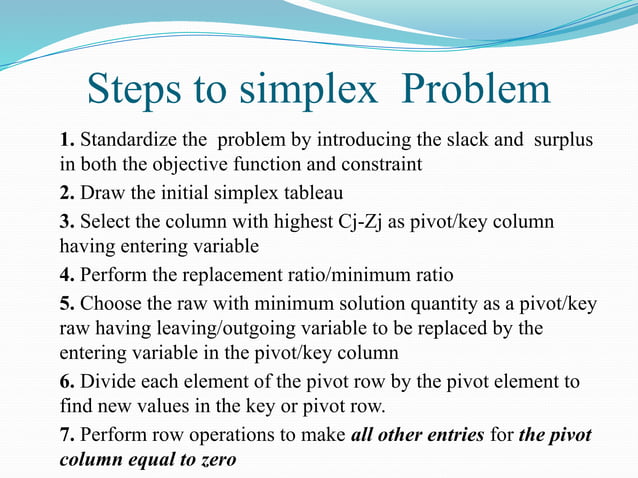 Steps to simplex Problem

1. Standardize the problem by introducing the slack and surplus in both the objective function and constraint

2. Draw the initial simplex tableau

3. Select the column with highest Cj-Zj as pivot/key column having entering variable

4. Perform the replacement ratio/minimum ratio

5. Choose the raw with minimum solution quantity as a pivot/key raw having leaving/outgoing variable to be replaced by the entering variable in the pivot/key column

6. Divide each element of the pivot row by the pivot element to find new values in the key or pivot row.

7. Perform row operations to make all other entries for the pivot column equal to zero